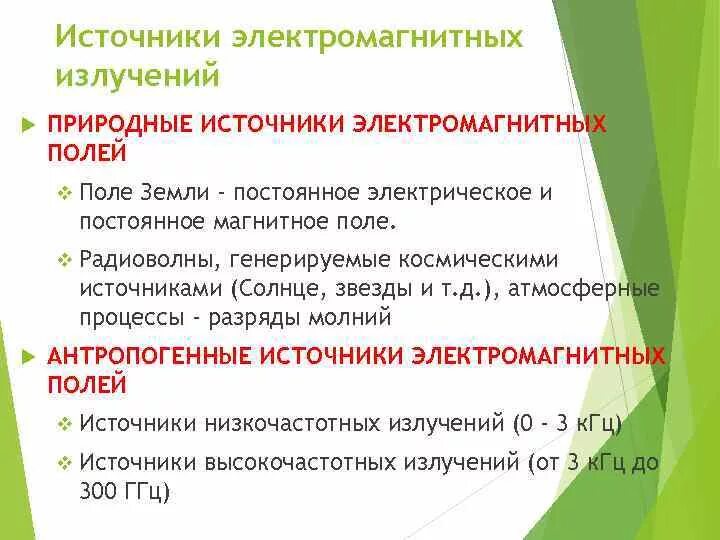 Источники электромагнитных излучений

ПРИРОДНЫЕ ИСТОЧНИКИ ЭЛЕКТРОМАГНИТНЫХ ПОЛЕЙ

Поле Земли - постоянное электрическое и постоянное магнитное поле.

Радиоволны, генерируемые космическими источниками (Солнце, звезды и т.д.), атмосферные процессы - разряды молний

АНТРОПОГЕННЫЕ ИСТОЧНИКИ ЭЛЕКТРОМАГНИТНЫХ ПОЛЕЙ

Источники низкочастотных излучений (0 - 3 кГц)

Источники высокочастотных излучений (от 3 кГц до 300 ГГц)